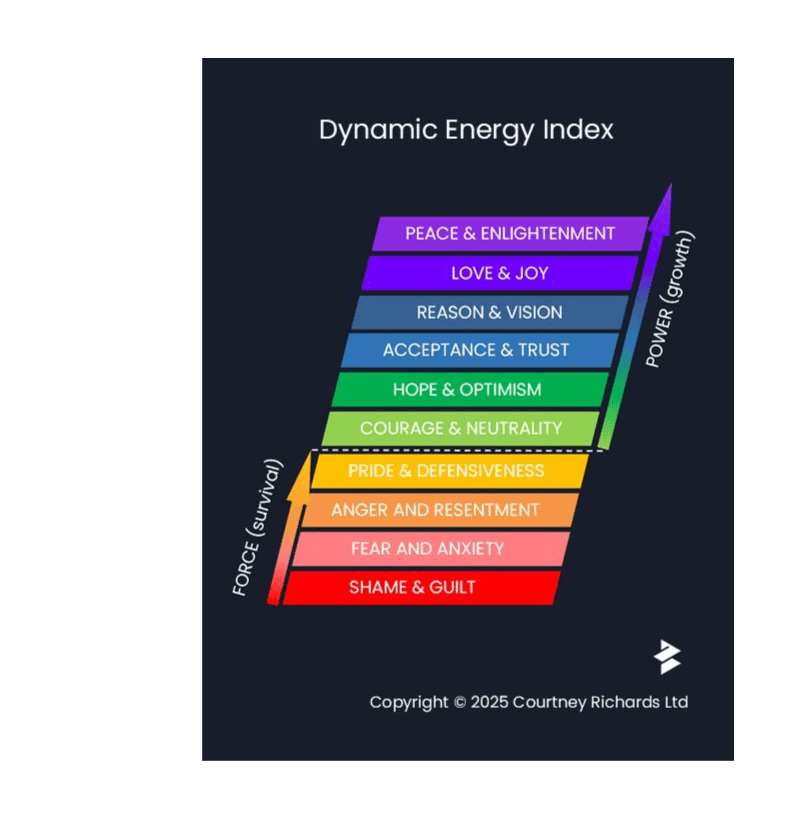 Dynamic Energy Index

PEACE & ENLIGHTENMENT
LOVE & JOY
REASON & VISION
ACCEPTANCE & TRUST
HOPE & OPTIMISM
COURAGE & NEUTRALITY
PRIDE & DEFENSIVENESS
ANGER AND RESENTMENT
FEAR AND ANXIETY
SHAME & GUILT

POWER (growth)
FORCE (survival)

Copyright © 2025 Courtney Richards Ltd